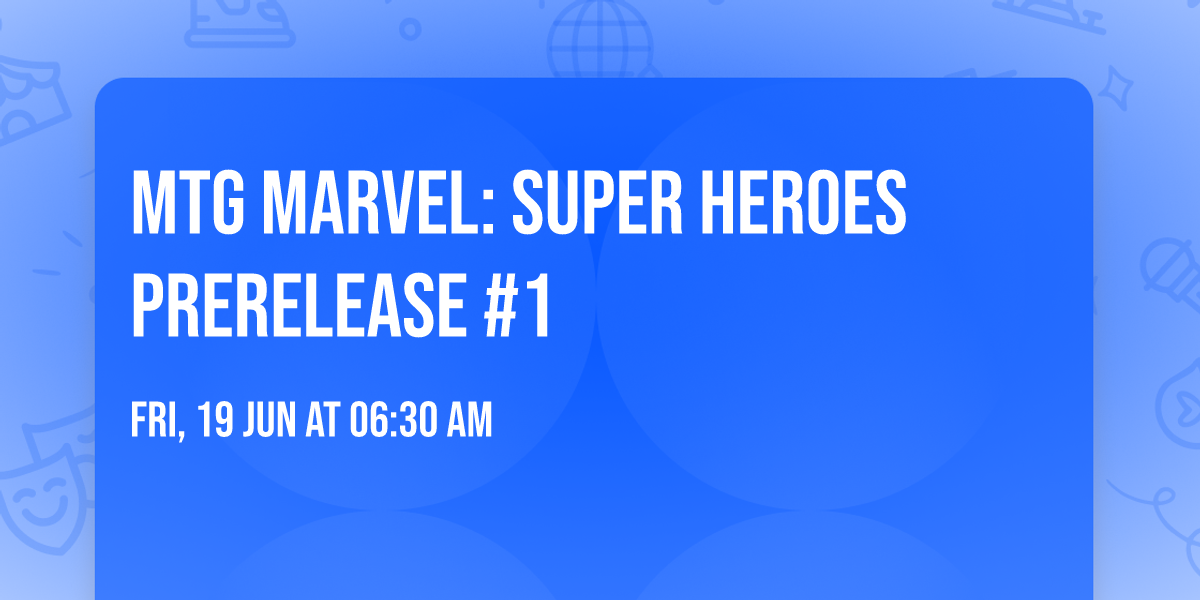 MTG MARVEL: SUPER HEROES PRERELEASE #1

FRI, 19 JUN AT 06:30 AM